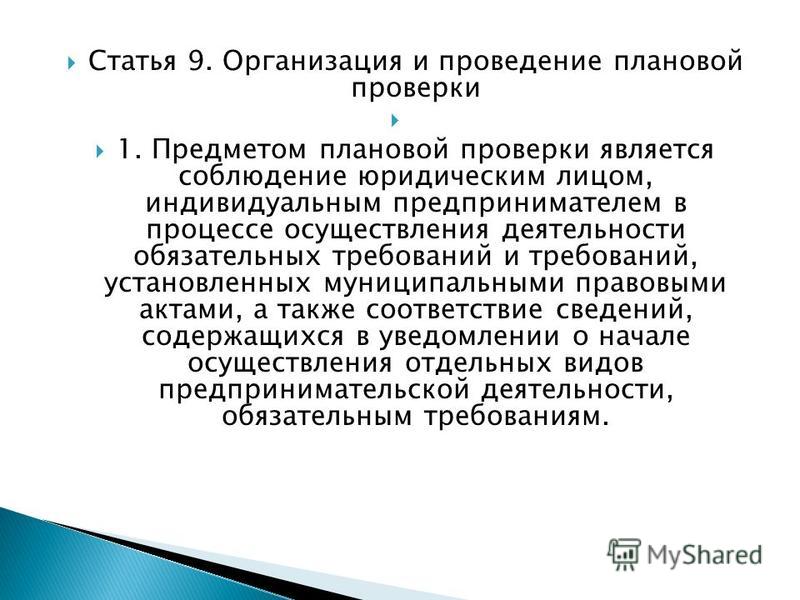 Статья 9. Организация и проведение плановой проверки

1. Предметом плановой проверки является соблюдение юридическим лицом, индивидуальным предпринимателем в процессе осуществления деятельности обязательных требований и требований, установленных муниципальными правовыми актами, а также соответствие сведений, содержащихся в уведомлении о начале осуществления отдельных видов предпринимательской деятельности, обязательным требованиям.

MyShared